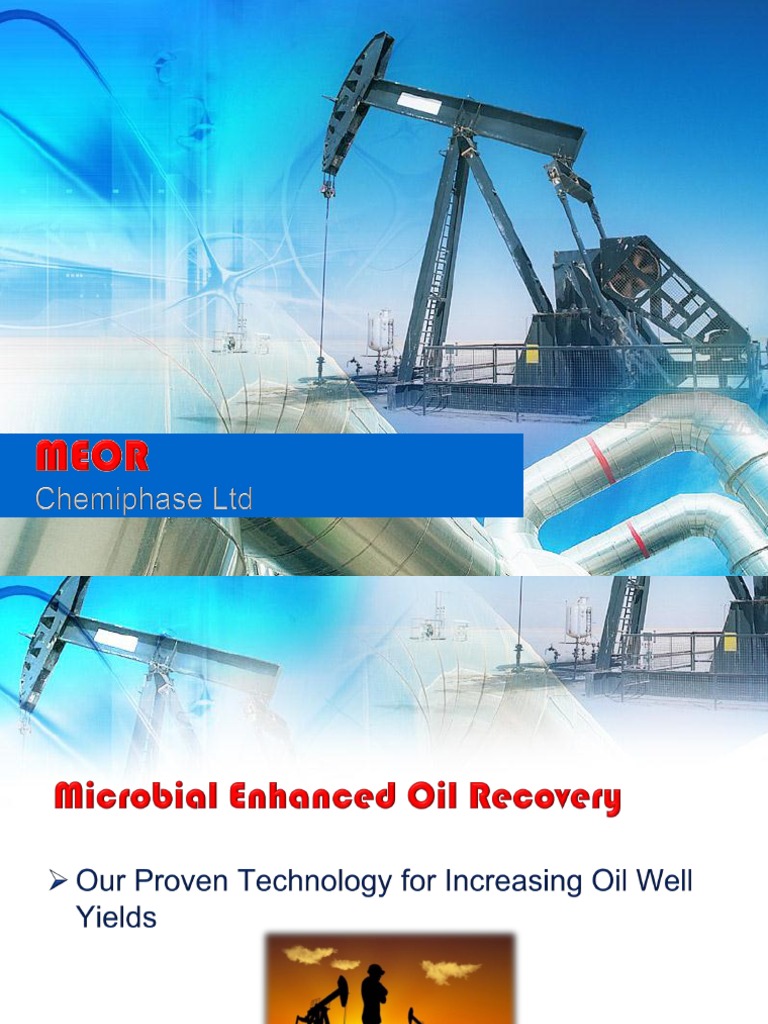 MEOR
Chemiphase Ltd

Microbial Enhanced Oil Recovery

➢ Our Proven Technology for Increasing Oil Well Yields